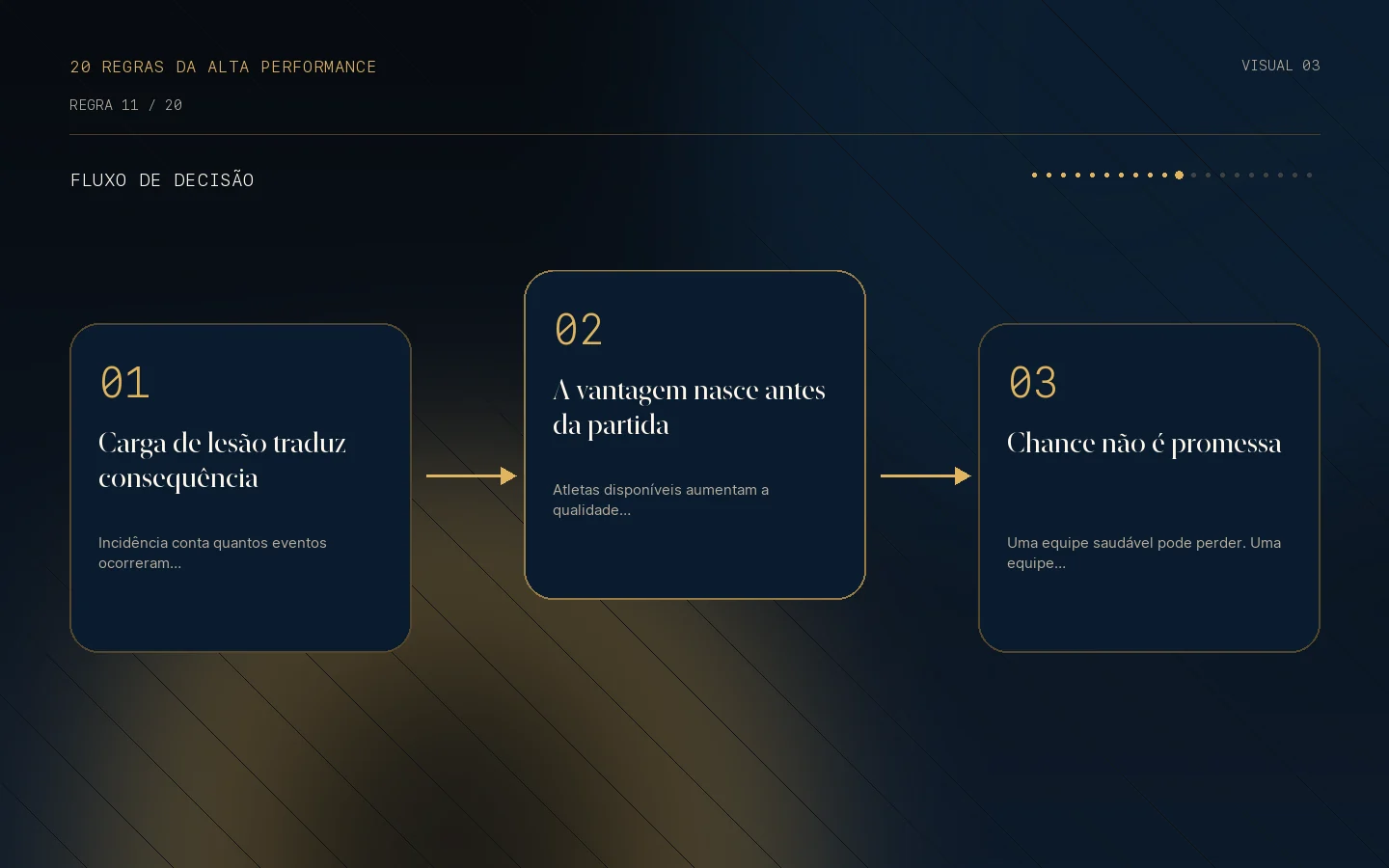 20 REGRAS DA ALTA PERFORMANCE

VISUAL 03

REGRA 11 / 20

FLUXO DE DECISÃO

01

Carga de lesão traduz consequência

Incidência conta quantos eventos ocorreram...

02

A vantagem nasce antes da partida

Atletas disponíveis aumentam a qualidade...

03

Chance não é promessa

Uma equipe saudável pode perder. Uma equipe...